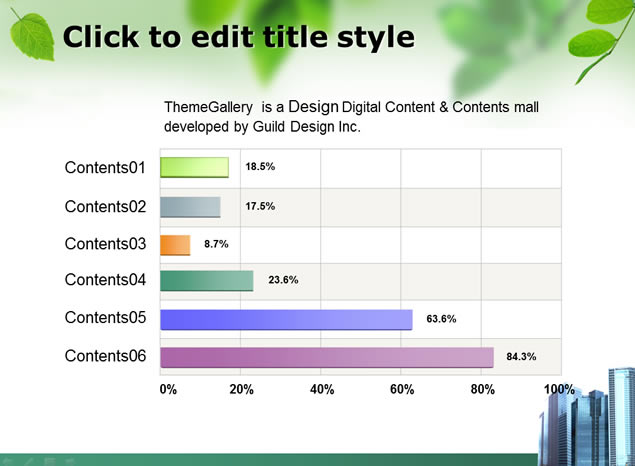 Click to edit title style

ThemeGallery is a Design Digital Content & Contents mall developed by Guild Design Inc.

Contents01 18.5%
Contents02 17.5%
Contents03 8.7%
Contents04 23.6%
Contents05 63.6%
Contents06 84.3%

0% 20% 40% 60% 80% 100%